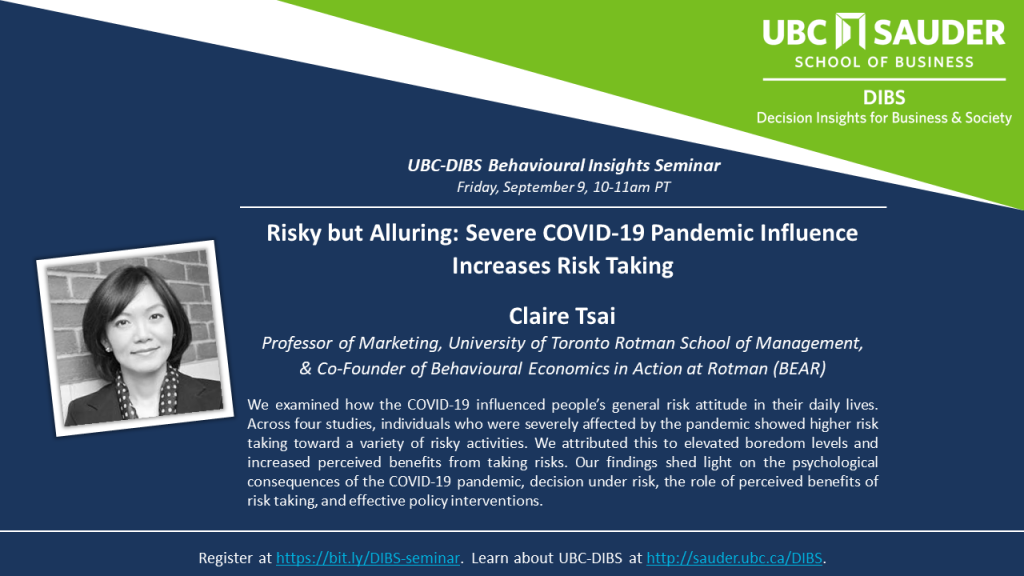 UBC SAUDER
SCHOOL OF BUSINESS

DIBS
Decision Insights for Business & Society

UBC-DIBS Behavioural Insights Seminar
Friday, September 9, 10-11am PT

Risky but Alluring: Severe COVID-19 Pandemic Influence Increases Risk Taking

Claire Tsai
Professor of Marketing, University of Toronto Rotman School of Management, & Co-Founder of Behavioural Economics in Action at Rotman (BEAR)

We examined how the COVID-19 influenced people's general risk attitude in their daily lives. Across four studies, individuals who were severely affected by the pandemic showed higher risk taking toward a variety of risky activities. We attributed this to elevated boredom levels and increased perceived benefits from taking risks. Our findings shed light on the psychological consequences of the COVID-19 pandemic, decision under risk, the role of perceived benefits of risk taking, and effective policy interventions.

Register at https://bit.ly/DIBS-seminar. Learn about UBC-DIBS at http://sauder.ubc.ca/DIBS.